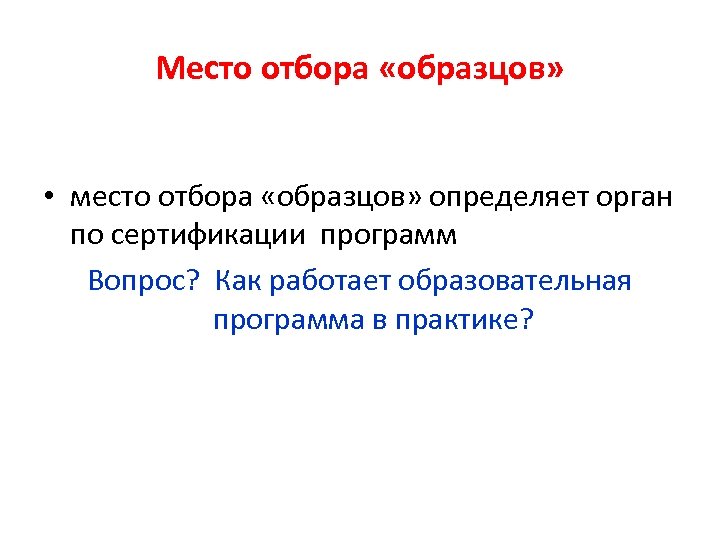 Место отбора «образцов»

• место отбора «образцов» определяет орган по сертификации программ

Вопрос? Как работает образовательная программа в практике?